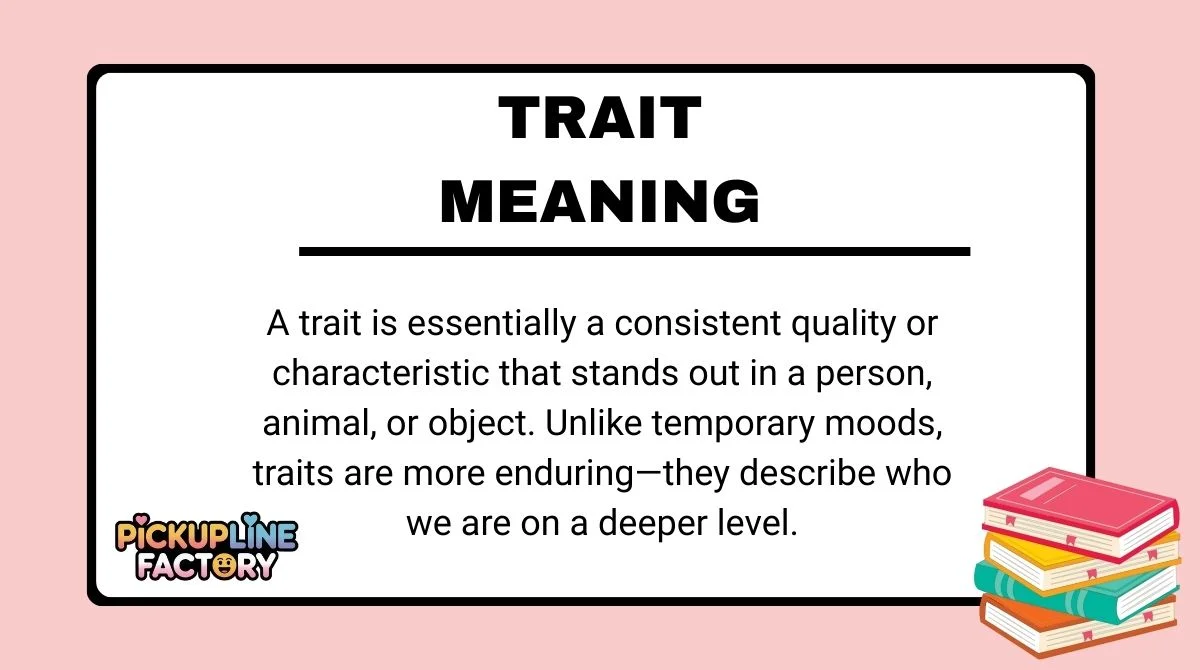 TRAIT
MEANING

A trait is essentially a consistent quality or characteristic that stands out in a person, animal, or object. Unlike temporary moods, traits are more enduring—they describe who we are on a deeper level.

PICKUPLINE
FACTORY